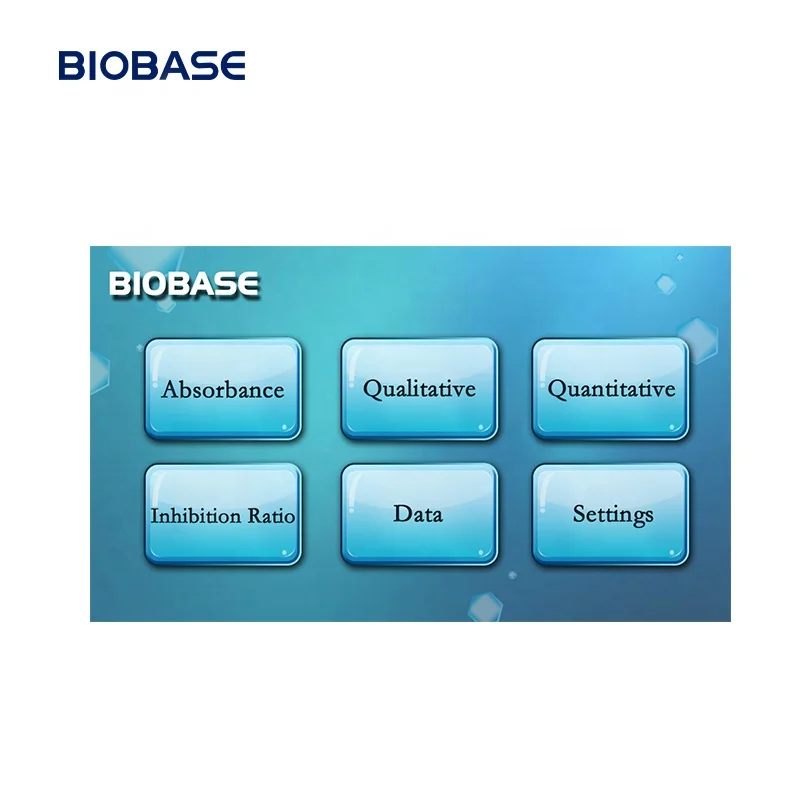 BIOBASE

BIOBASE

Absorbance

Qualitative

Quantitative

Inhibition Ratio

Data

Settings